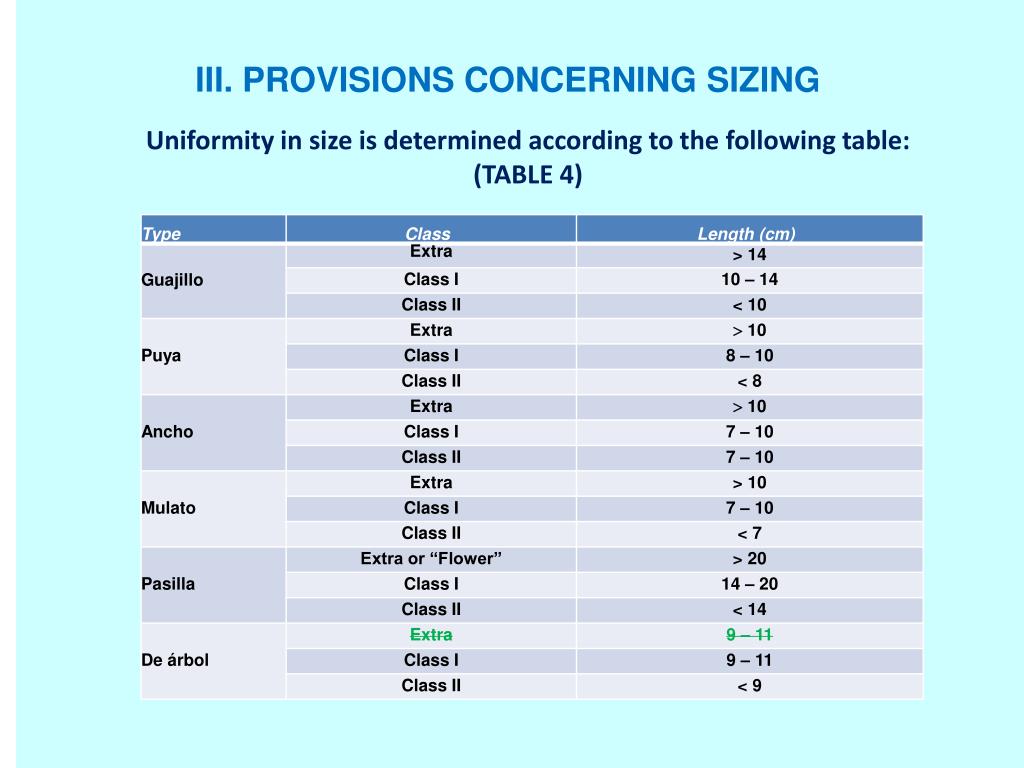 III. PROVISIONS CONCERNING SIZING

Uniformity in size is determined according to the following table: (TABLE 4)

| Type | Class | Length (cm) |
|---|---|---|
| Guajillo | Extra | > 14 |
| | Class I | 10 – 14 |
| | Class II | < 10 |
| Puya | Extra | > 10 |
| | Class I | 8 – 10 |
| | Class II | < 8 |
| Ancho | Extra | > 10 |
| | Class I | 7 – 10 |
| | Class II | 7 – 10 |
| Mulato | Extra | > 10 |
| | Class I | 7 – 10 |
| | Class II | < 7 |
| Pasilla | Extra or “Flower” | > 20 |
| | Class I | 14 – 20 |
| | Class II | < 14 |
| De árbol | ~~Extra~~ | ~~9 – 11~~ |
| | Class I | 9 – 11 |
| | Class II | < 9 |